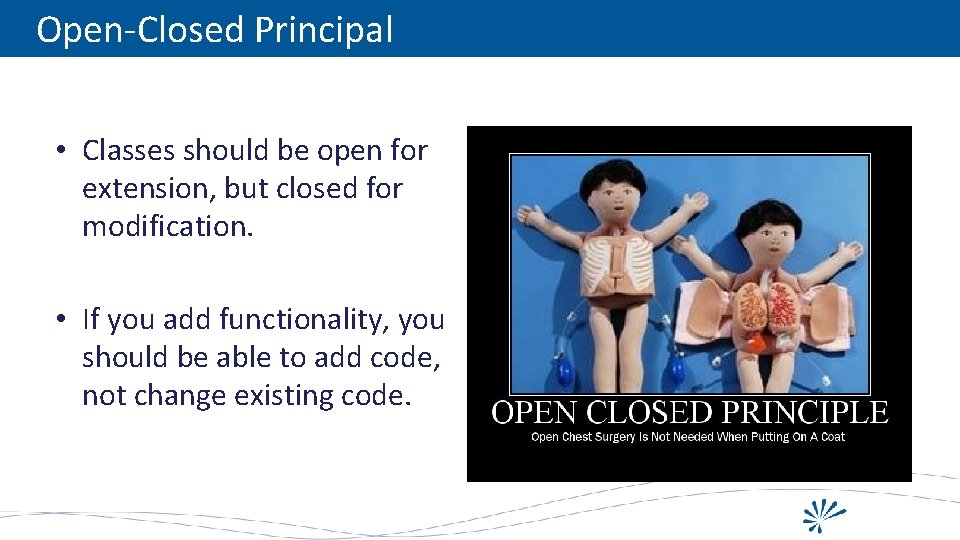 Open-Closed Principal

• Classes should be open for extension, but closed for modification.

• If you add functionality, you should be able to add code, not change existing code.

OPEN CLOSED PRINCIPLE
Open Chest Surgery Is Not Needed When Putting On A Coat